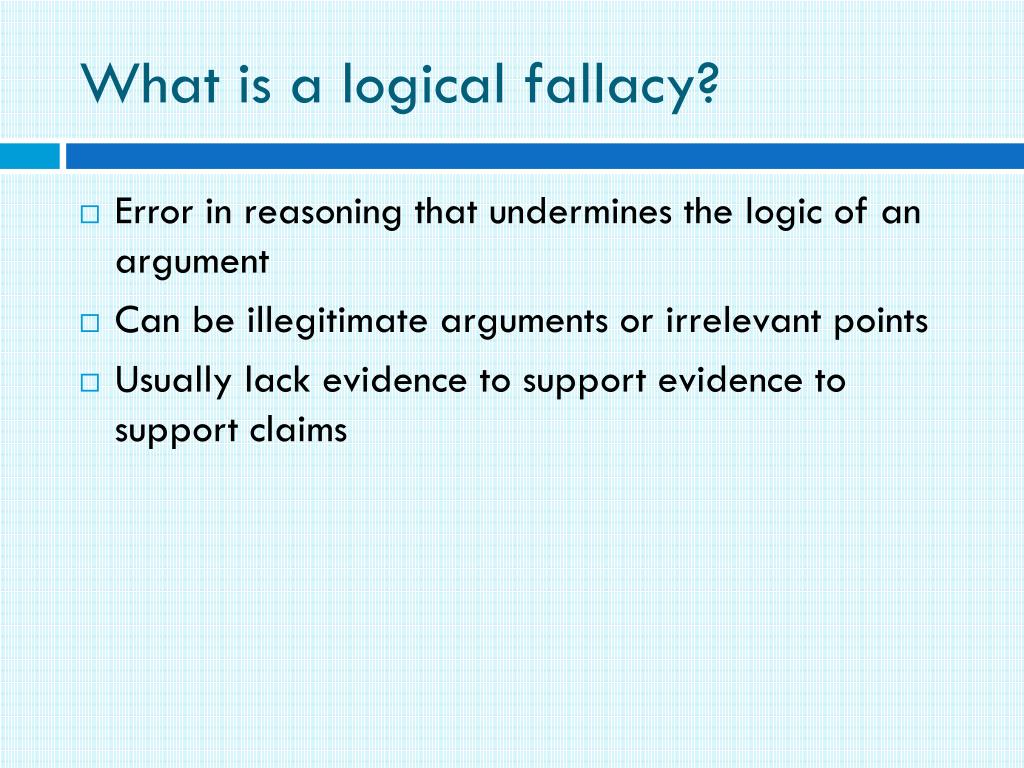 What is a logical fallacy?

□ Error in reasoning that undermines the logic of an argument

□ Can be illegitimate arguments or irrelevant points

□ Usually lack evidence to support evidence to support claims